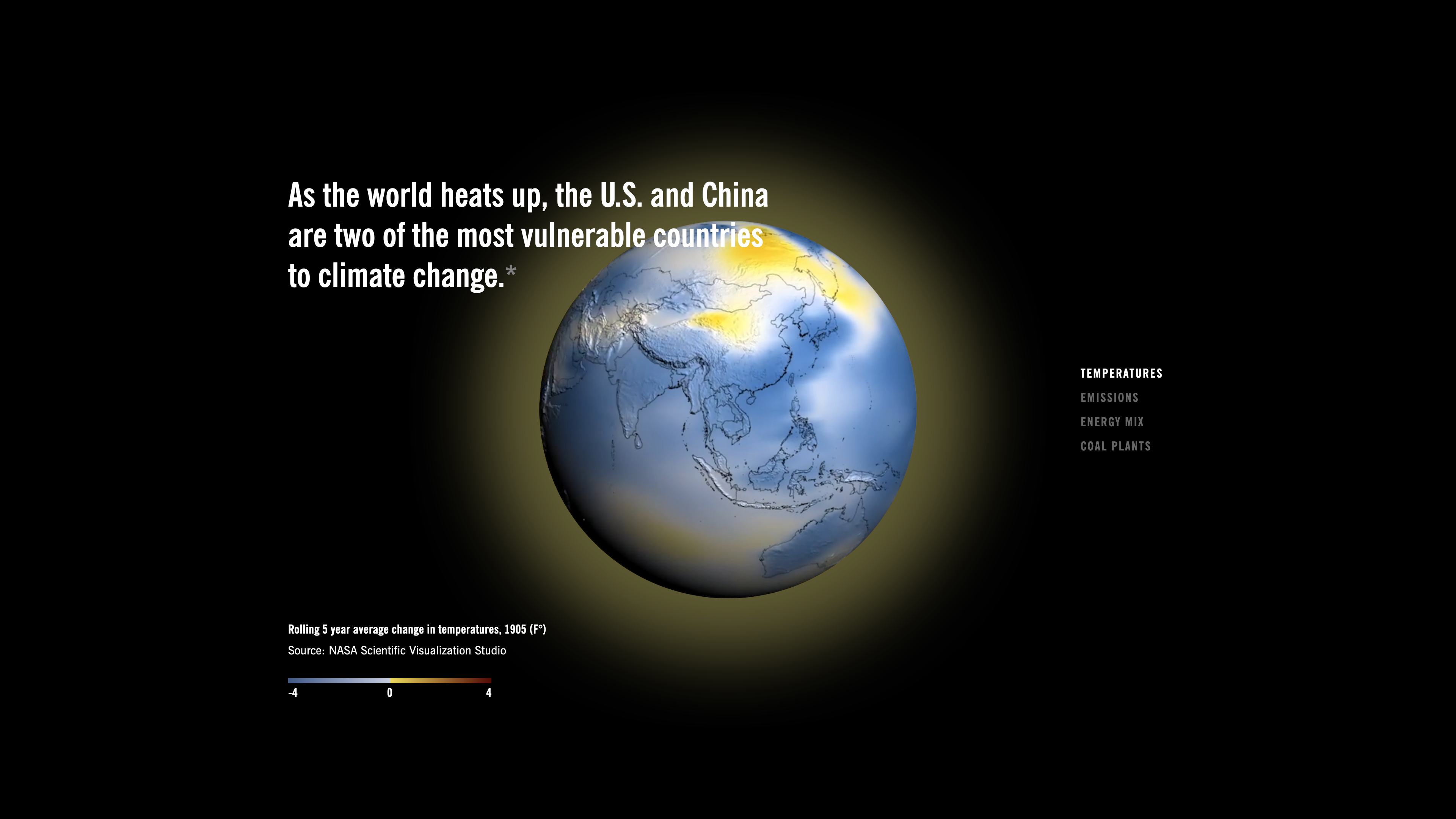 As the world heats up, the U.S. and China are two of the most vulnerable countries to climate change.*

TEMPERATURES
EMISSIONS
ENERGY MIX
COAL PLANTS

Rolling 5 year average change in temperatures, 1905 (F°)
Source: NASA Scientific Visualization Studio

-4
0
4